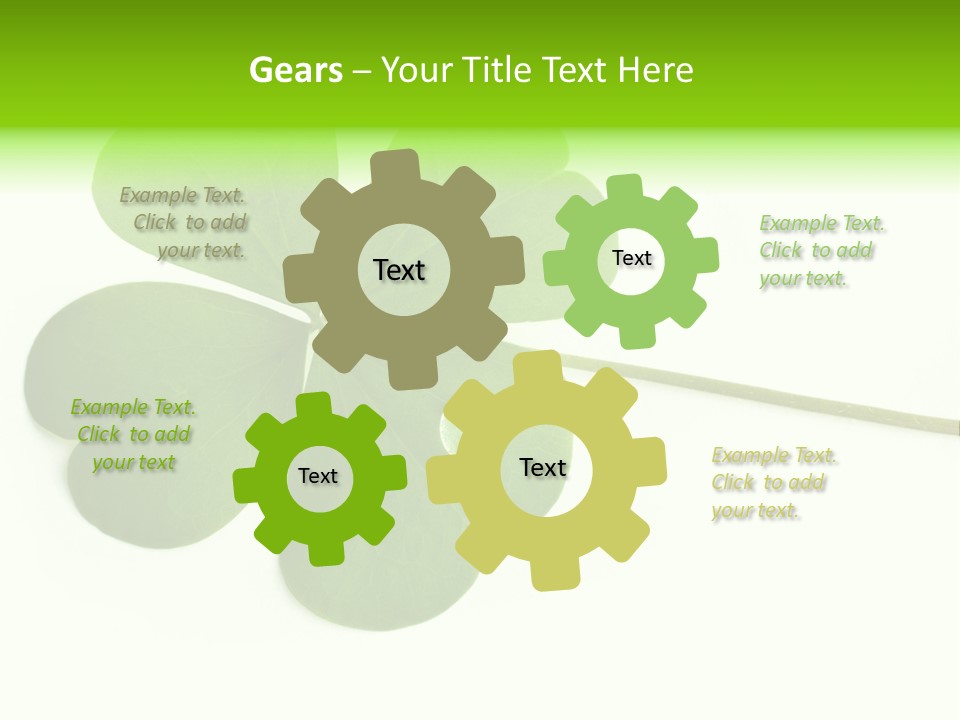 Gears – Your Title Text Here

Example Text. Click to add your text.

Text

Text

Example Text. Click to add your text.

Example Text. Click to add your text

Text

Text

Example Text. Click to add your text.